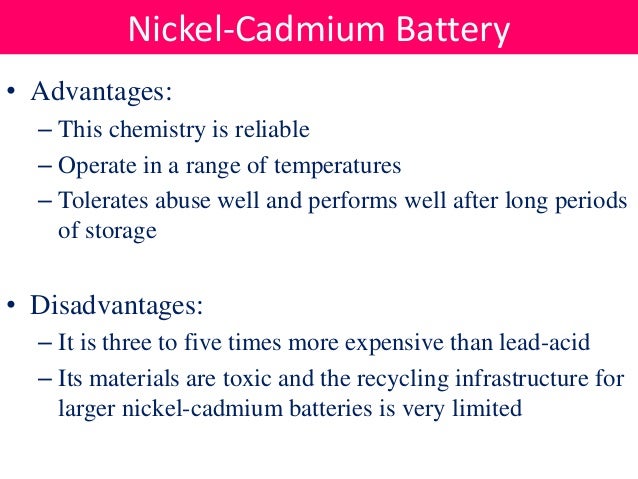 Nickel-Cadmium Battery

• Advantages:
– This chemistry is reliable
– Operate in a range of temperatures
– Tolerates abuse well and performs well after long periods of storage

• Disadvantages:
– It is three to five times more expensive than lead-acid
– Its materials are toxic and the recycling infrastructure for larger nickel-cadmium batteries is very limited